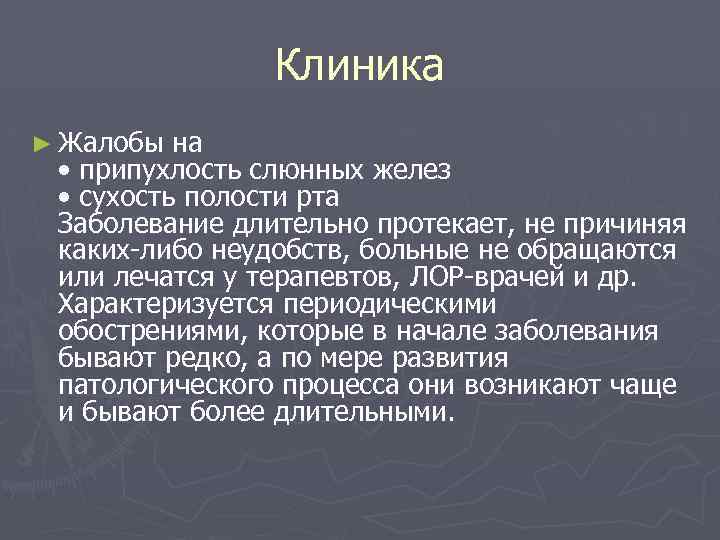 Клиника

► Жалобы на
• припухлость слюнных желез
• сухость полости рта
Заболевание длительно протекает, не причиняя каких-либо неудобств, больные не обращаются или лечатся у терапевтов, ЛОР-врачей и др. Характеризуется периодическими обострениями, которые в начале заболевания бывают редко, а по мере развития патологического процесса они возникают чаще и бывают более длительными.